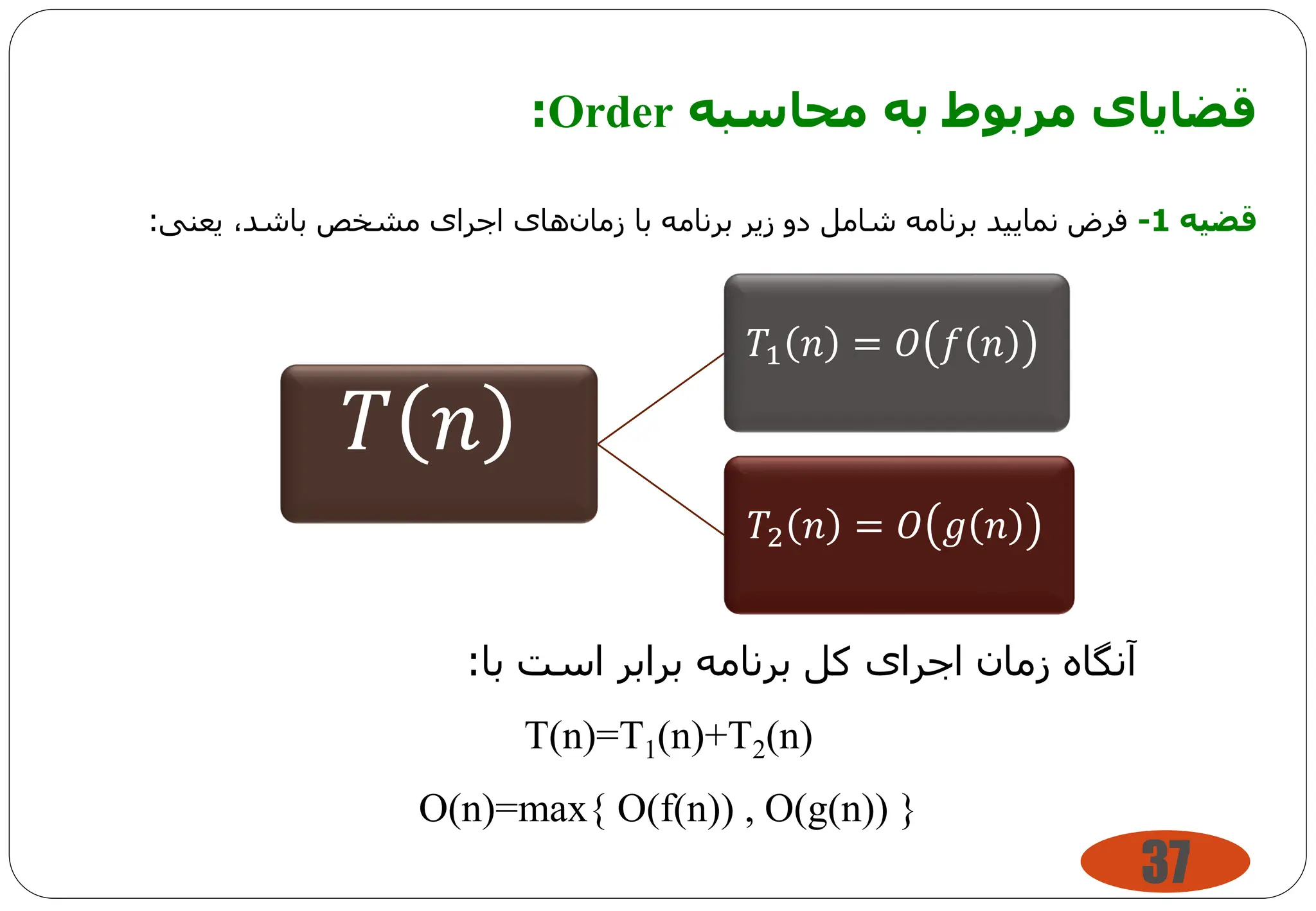 قضایای مربوط به محاسبه Order:

قضیه 1- فرض نمایید برنامه شامل دو زیر برنامه با زمان‌های اجرای مشخص باشد، یعنی:

$T(n)$

$T_1(n) = O(f(n))$

$T_2(n) = O(g(n))$

آنگاه زمان اجرای کل برنامه برابر است با:

$T(n)=T_1(n)+T_2(n)$

$O(n)=\max\{ O(f(n)) , O(g(n)) \}$

37